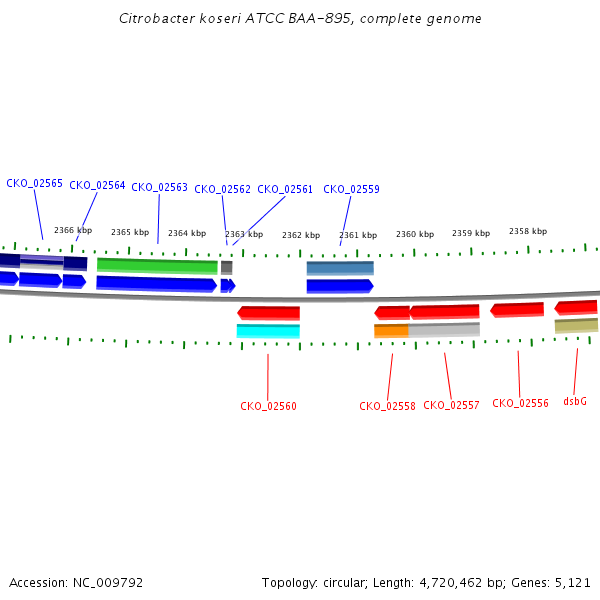 Citrobacter koseri ATCC BAA-895, complete genome

CKO_02565 CKO_02564 CKO_02563 CKO_02562 CKO_02561 CKO_02559

2366 kbp 2365 kbp 2364 kbp 2363 kbp 2362 kbp 2361 kbp 2360 kbp 2359 kbp 2358 kbp

CKO_02560 CKO_02558 CKO_02557 CKO_02556 dsbG

Accession: NC_009792

Topology: circular; Length: 4,720,462 bp; Genes: 5,121